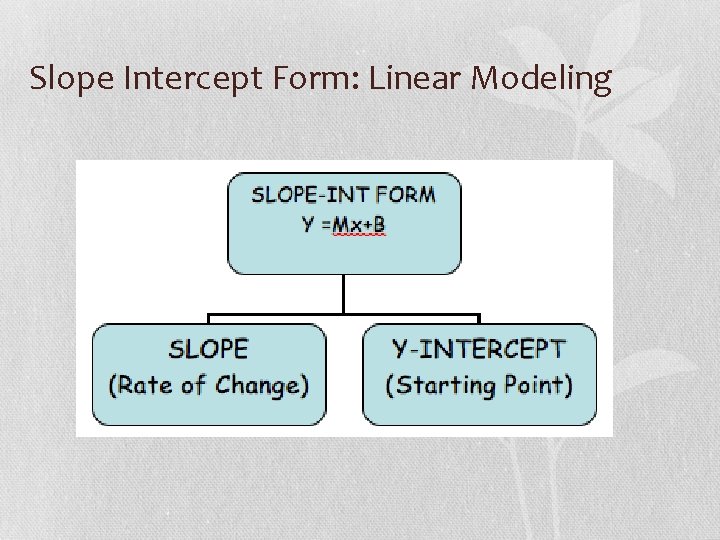 Slope Intercept Form: Linear Modeling

SLOPE-INT FORM
Y =Mx+B

SLOPE
(Rate of Change)

Y-INTERCEPT
(Starting Point)